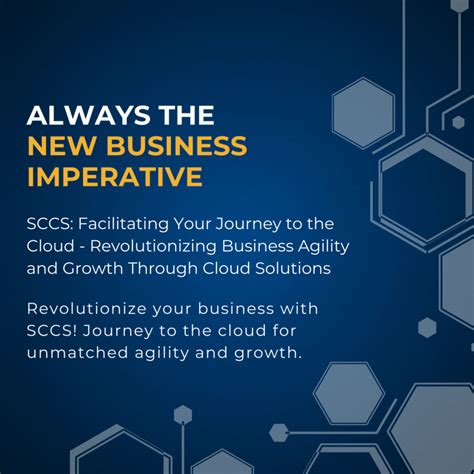 ALWAYS THE
NEW BUSINESS
IMPERATIVE

SCCS: Facilitating Your Journey to the Cloud - Revolutionizing Business Agility and Growth Through Cloud Solutions

Revolutionize your business with SCCS! Journey to the cloud for unmatched agility and growth.